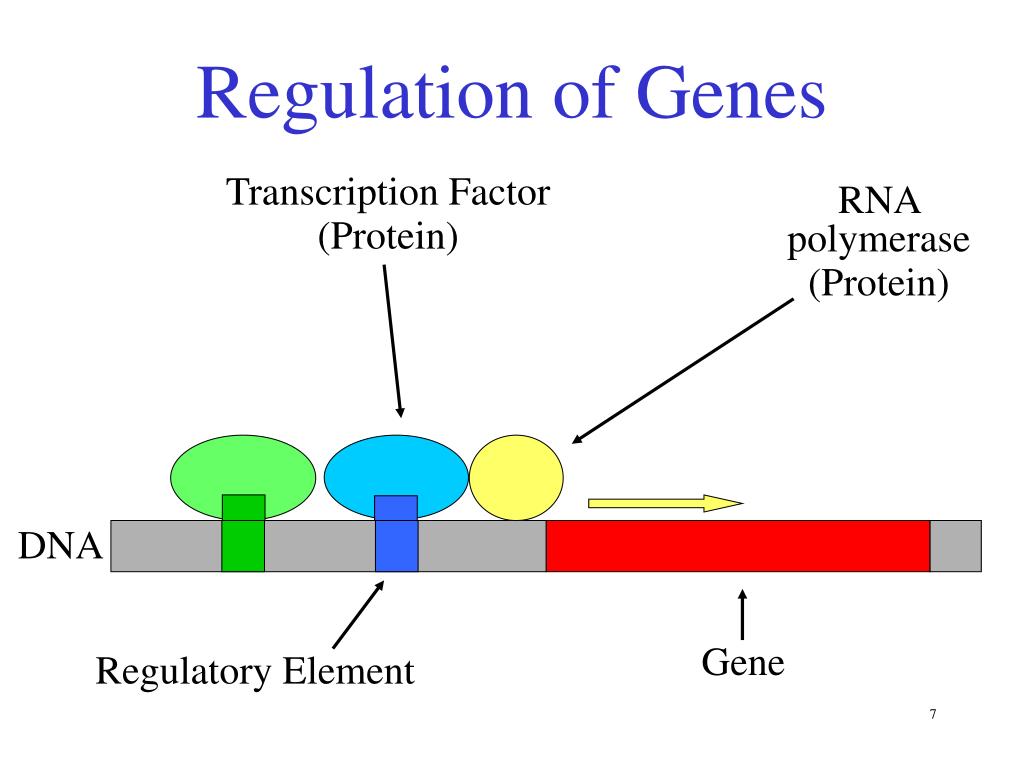 Regulation of Genes

Transcription Factor (Protein)

RNA polymerase (Protein)

DNA

Regulatory Element

Gene

7